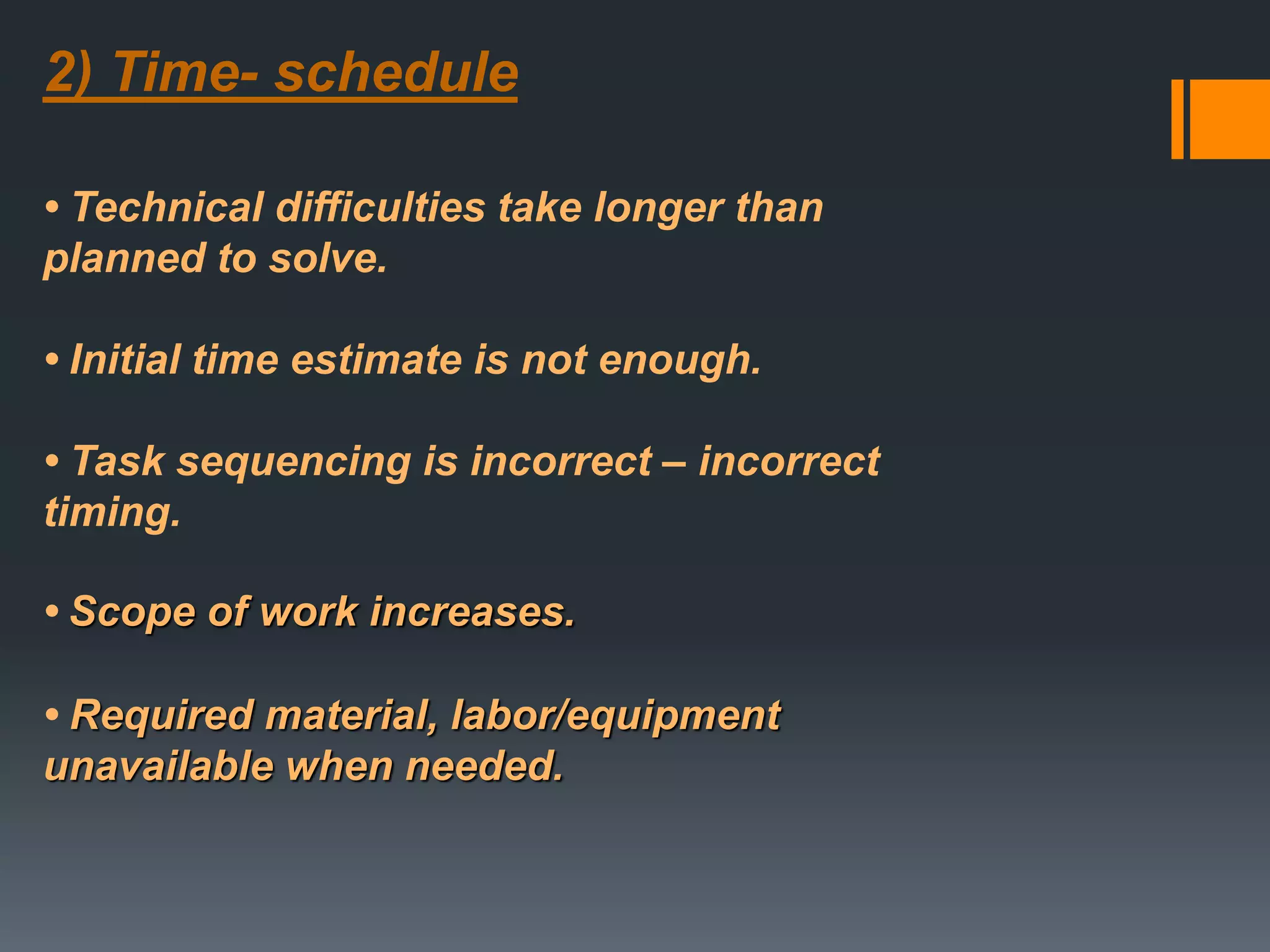 2) Time- schedule

• Technical difficulties take longer than planned to solve.

• Initial time estimate is not enough.

• Task sequencing is incorrect – incorrect timing.

• Scope of work increases.

• Required material, labor/equipment unavailable when needed.